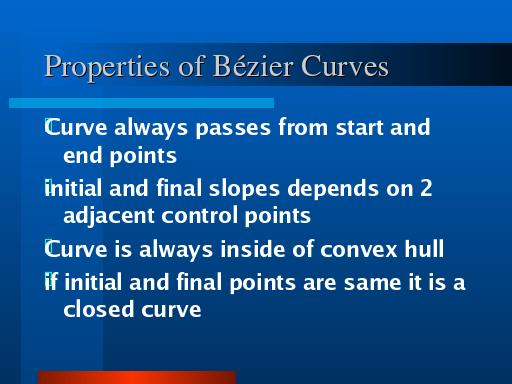 Properties of Bézier Curves

Curve always passes from start and end points

initial and final slopes depends on 2 adjacent control points

Curve is always inside of convex hull

if initial and final points are same it is a closed curve